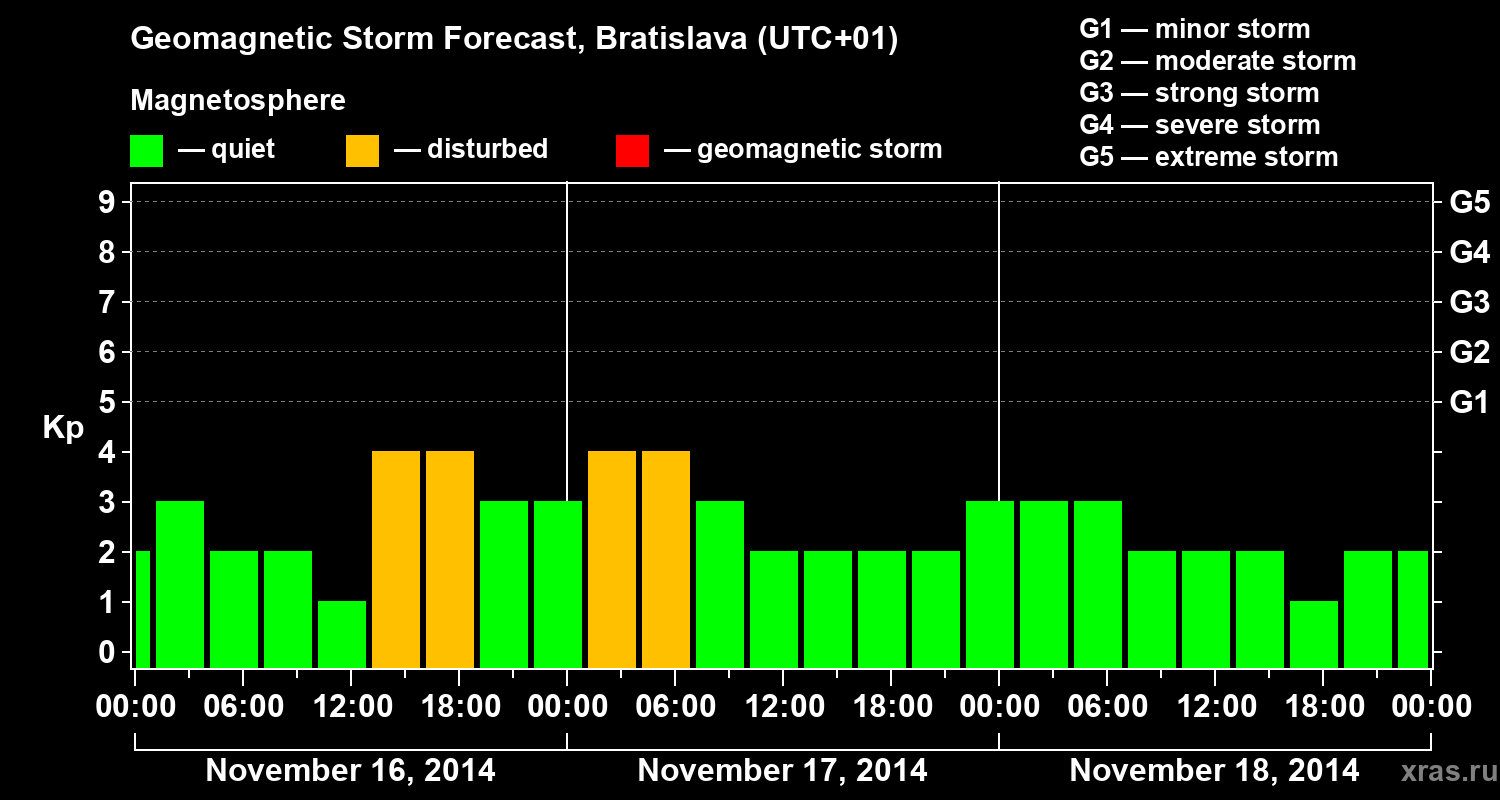 Geomagnetic Storm Forecast, Bratislava (UTC+01)

Magnetosphere

— quiet — disturbed — geomagnetic storm

G1 — minor storm
G2 — moderate storm
G3 — strong storm
G4 — severe storm
G5 — extreme storm

Kp

9
8
7
6
5
4
3
2
1
0

G5
G4
G3
G2
G1

00:00 06:00 12:00 18:00 00:00 06:00 12:00 18:00 00:00 06:00 12:00 18:00 00:00

November 16, 2014
November 17, 2014
November 18, 2014

xras.ru